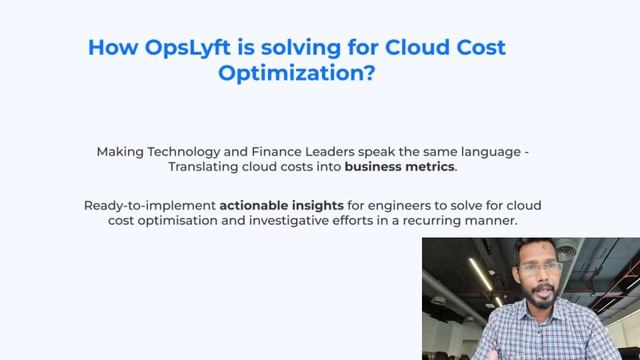 How OpsLyft is solving for Cloud Cost Optimization?

Making Technology and Finance Leaders speak the same language - Translating cloud costs into business metrics.

Ready-to-implement actionable insights for engineers to solve for cloud cost optimisation and investigative efforts in a recurring manner.